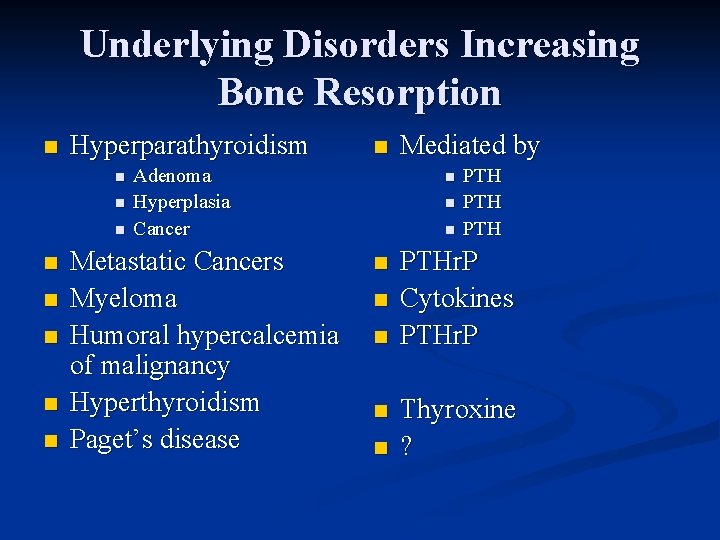 Underlying Disorders Increasing Bone Resorption

- Hyperparathyroidism
  - Adenoma
  - Hyperplasia
  - Cancer
- Metastatic Cancers
- Myeloma
- Humoral hypercalcemia of malignancy
- Hyperthyroidism
- Paget's disease

- Mediated by
  - PTH
  - PTH
  - PTH
- PTHrP
- Cytokines
- PTHrP
- Thyroxine
- ?